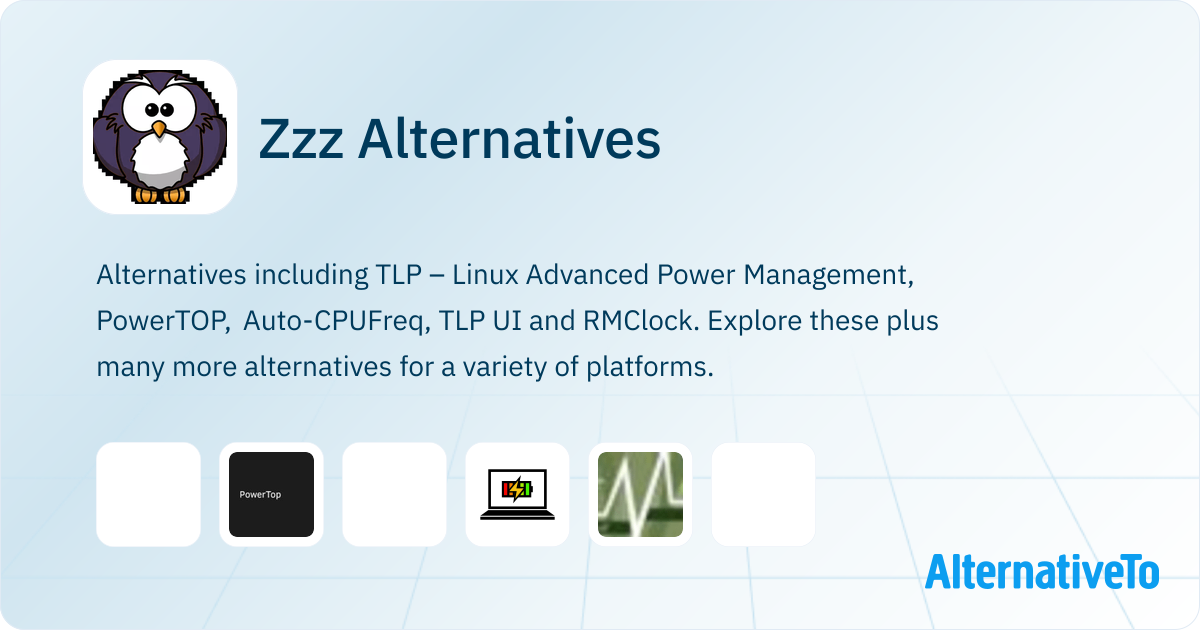 Zzz Alternatives

Alternatives including TLP – Linux Advanced Power Management, PowerTOP, Auto-CPUFreq, TLP UI and RMClock. Explore these plus many more alternatives for a variety of platforms.

PowerTop

AlternativeTo